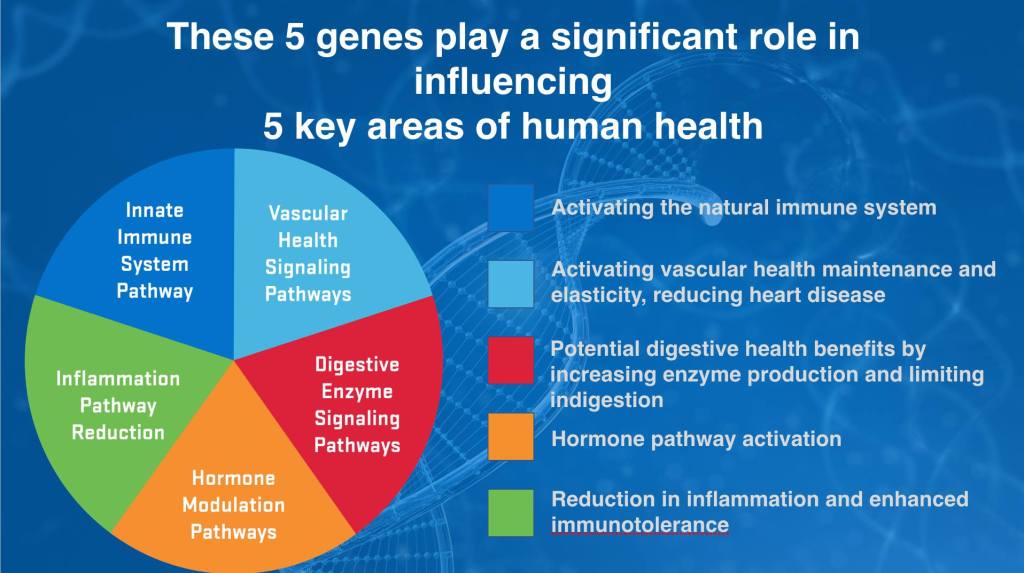 These 5 genes play a significant role in influencing
5 key areas of human health

Innate Immune System Pathway

Vascular Health Signaling Pathways

Digestive Enzyme Signaling Pathways

Hormone Modulation Pathways

Inflammation Pathway Reduction

Activating the natural immune system

Activating vascular health maintenance and elasticity, reducing heart disease

Potential digestive health benefits by increasing enzyme production and limiting indigestion

Hormone pathway activation

Reduction in inflammation and enhanced immunotolerance